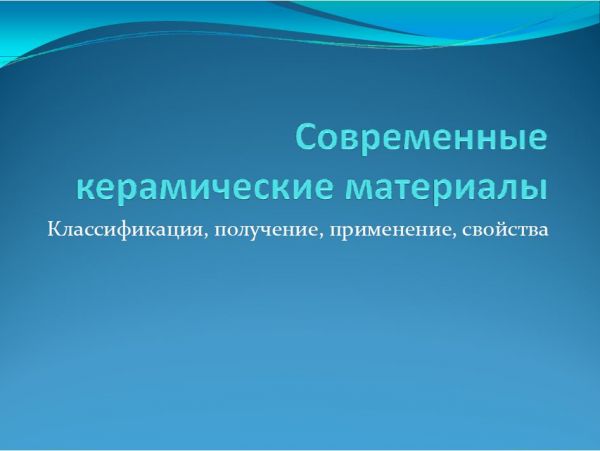 Современные керамические материалы

Классификация, получение, применение, свойства